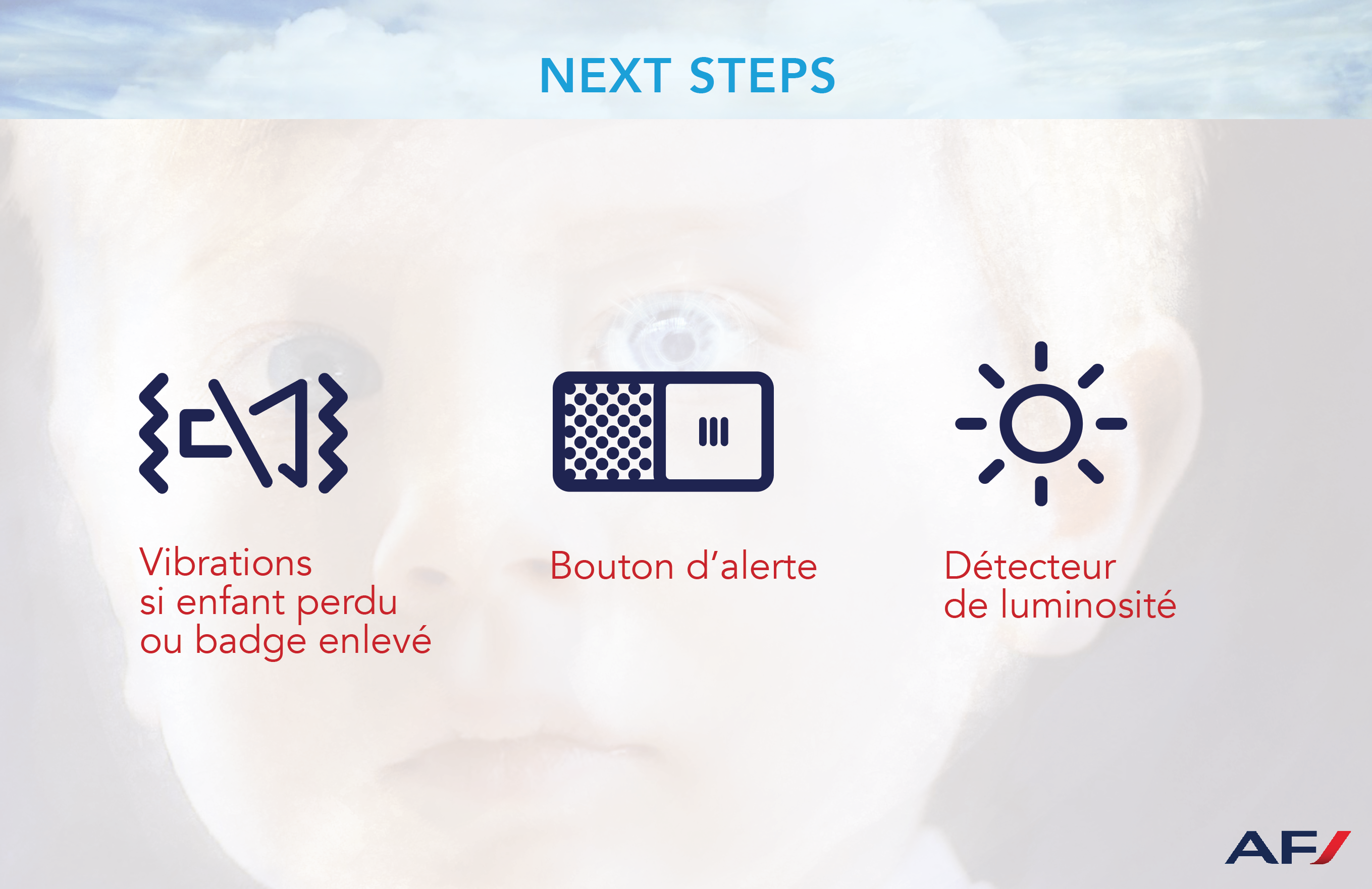 NEXT STEPS

Vibrations
si enfant perdu
ou badge enlevé

Bouton d'alerte

Détecteur
de luminosité

AF